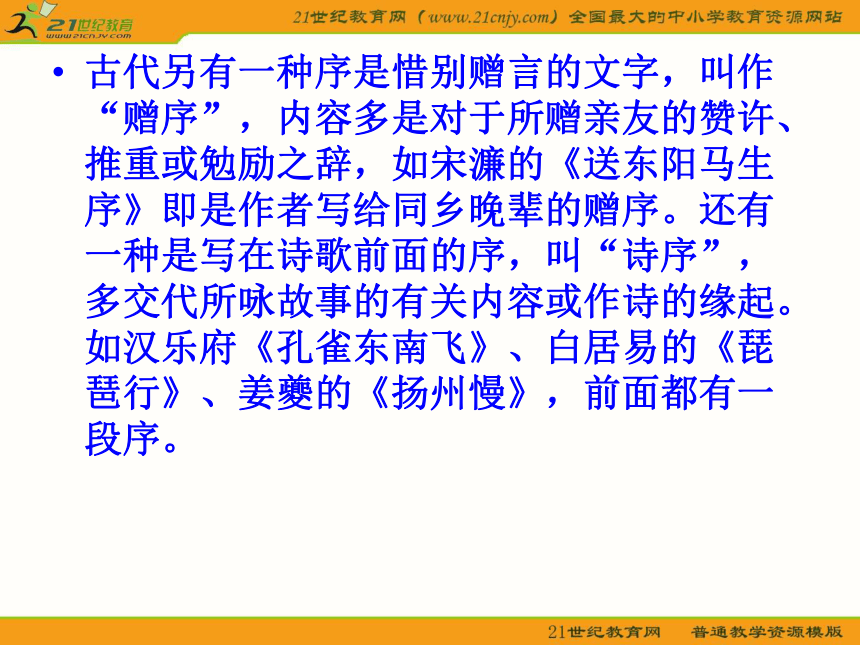 21世纪教育
www.21cnjy.com

21世纪教育网（www.21cnjy.com）全国最大的中小学教育资源网站

• 古代另有一种序是惜别赠言的文字，叫作“赠序”，内容多是对于所赠亲友的赞许、推重或勉励之辞，如宋濂的《送东阳马生序》即是作者写给同乡晚辈的赠序。还有一种是写在诗歌前面的序，叫“诗序”，多交代所咏故事的有关内容或作诗的缘起。如汉乐府《孔雀东南飞》、白居易的《琵琶行》、姜夔的《扬州慢》，前面都有一段序。

21世纪教育网　普通教学资源模版